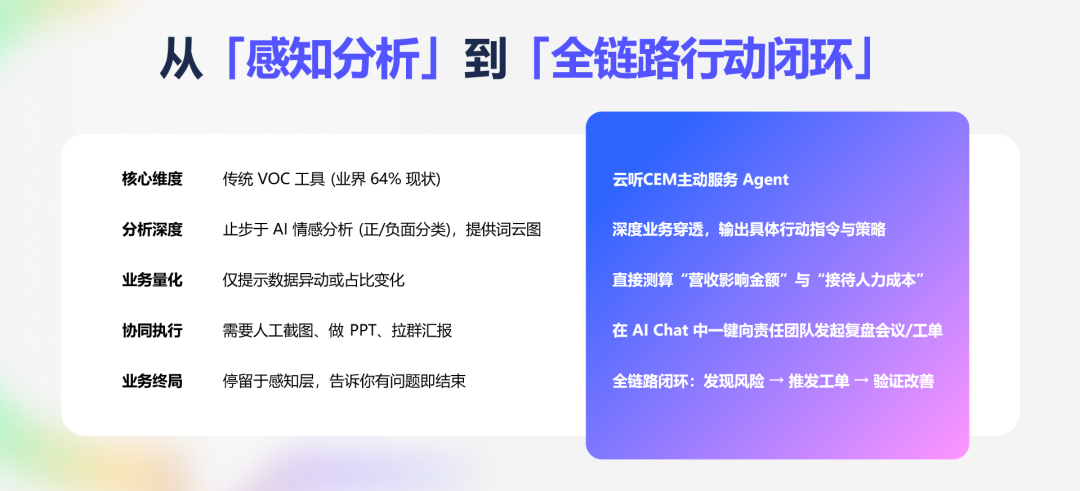 从「感知分析」到「全链路行动闭环」

| 核心维度 | 传统 VOC 工具 (业界 64% 现状) | 云听CEM主动服务 Agent |
|---|---|---|
| 分析深度 | 止步于 AI 情感分析 (正/负面分类)，提供词云图 | 深度业务穿透，输出具体行动指令与策略 |
| 业务量化 | 仅提示数据异动或占比变化 | 直接测算“营收影响金额”与“接待人力成本” |
| 协同执行 | 需要人工截图、做 PPT、拉群汇报 | 在 AI Chat 中一键向责任团队发起复盘会议/工单 |
| 业务终局 | 停留于感知层，告诉你有问题即结束 | 全链路闭环：发现风险 → 推发工单 → 验证改善 |